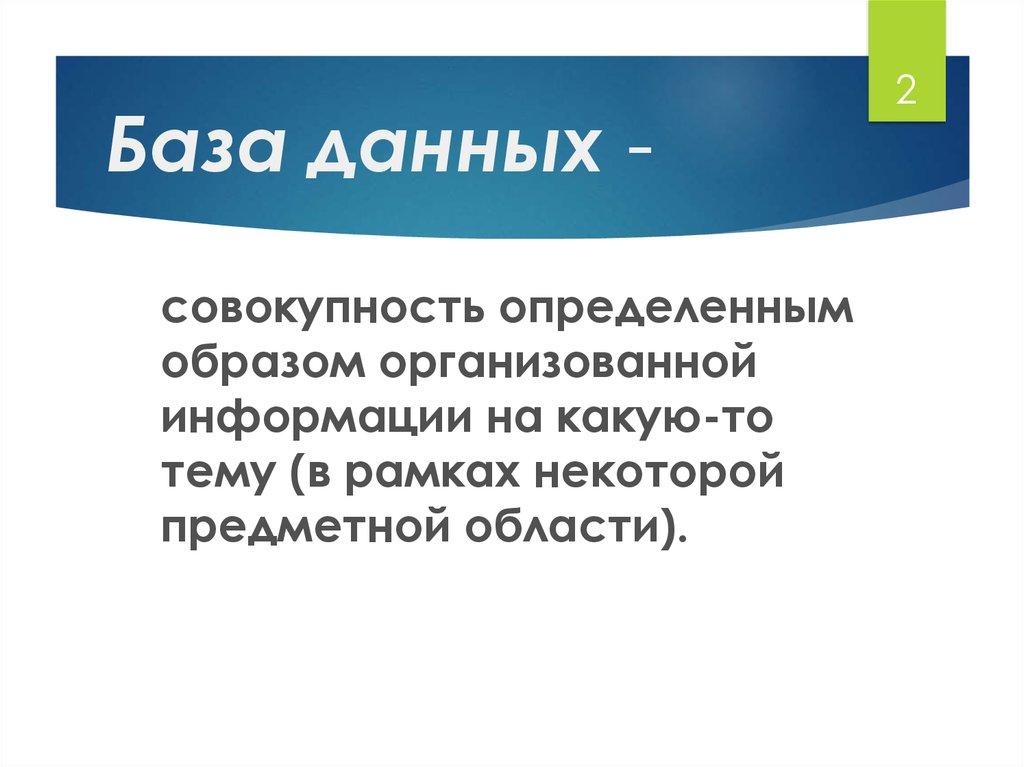 2

База данных -

совокупность определенным образом организованной информации на какую-то тему (в рамках некоторой предметной области).